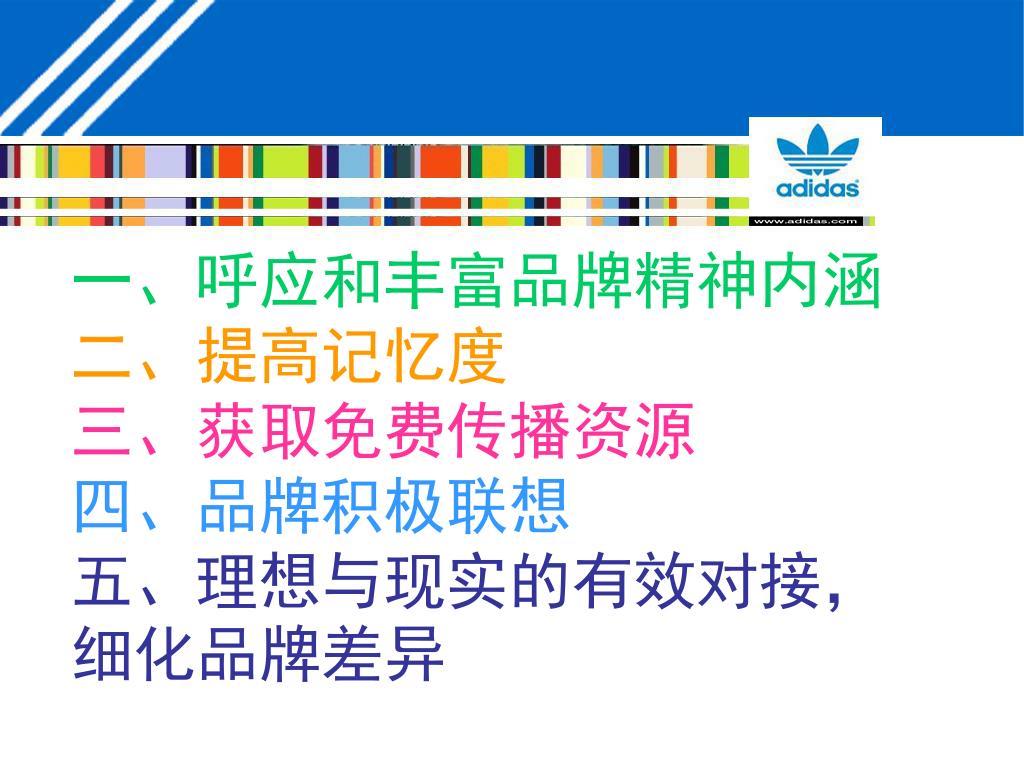 adidas
www.adidas.com

一、呼应和丰富品牌精神内涵
二、提高记忆度
三、获取免费传播资源
四、品牌积极联想
五、理想与现实的有效对接，细化品牌差异